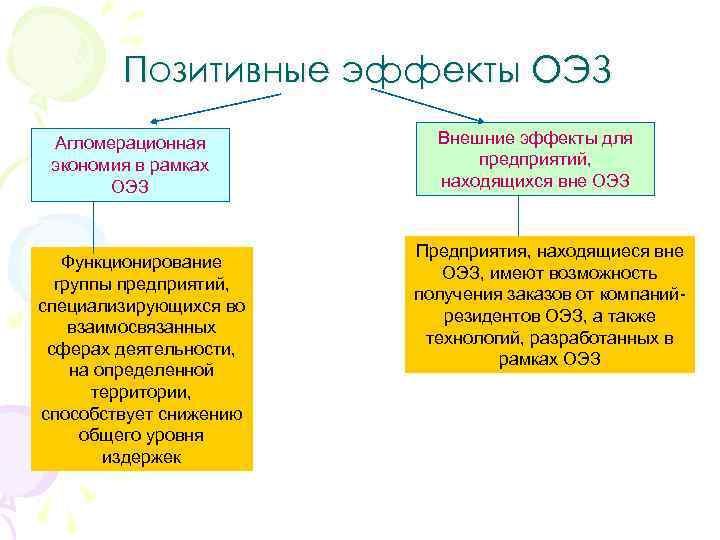 Позитивные эффекты ОЭЗ

Агломерационная экономия в рамках ОЭЗ

Функционирование группы предприятий, специализирующихся во взаимосвязанных сферах деятельности, на определенной территории, способствует снижению общего уровня издержек

Внешние эффекты для предприятий, находящихся вне ОЭЗ

Предприятия, находящиеся вне ОЭЗ, имеют возможность получения заказов от компаний-резидентов ОЭЗ, а также технологий, разработанных в рамках ОЭЗ